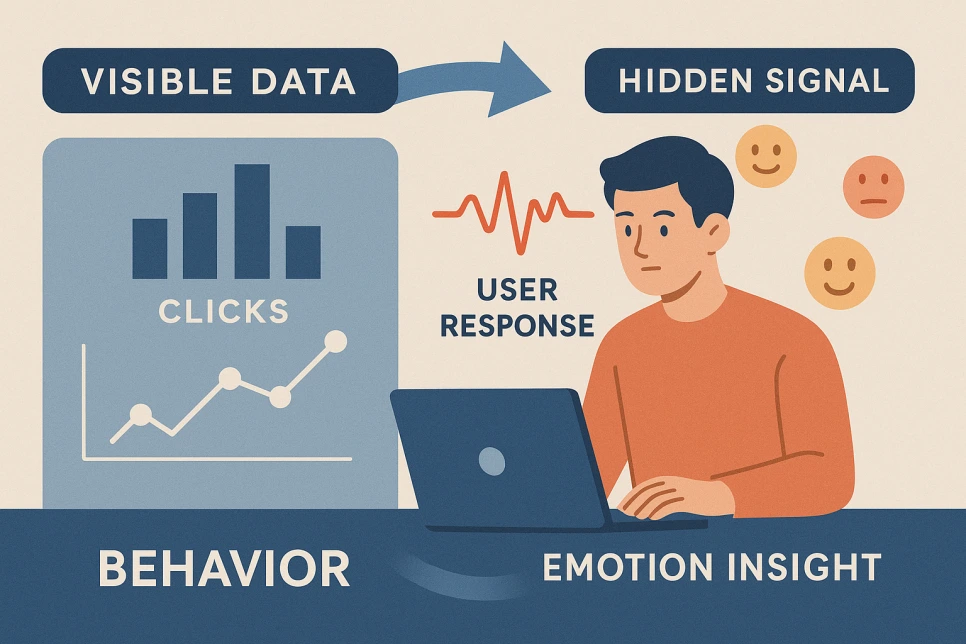 VISIBLE DATA

HIDDEN SIGNAL

CLICKS

USER RESPONSE

BEHAVIOR

EMOTION INSIGHT